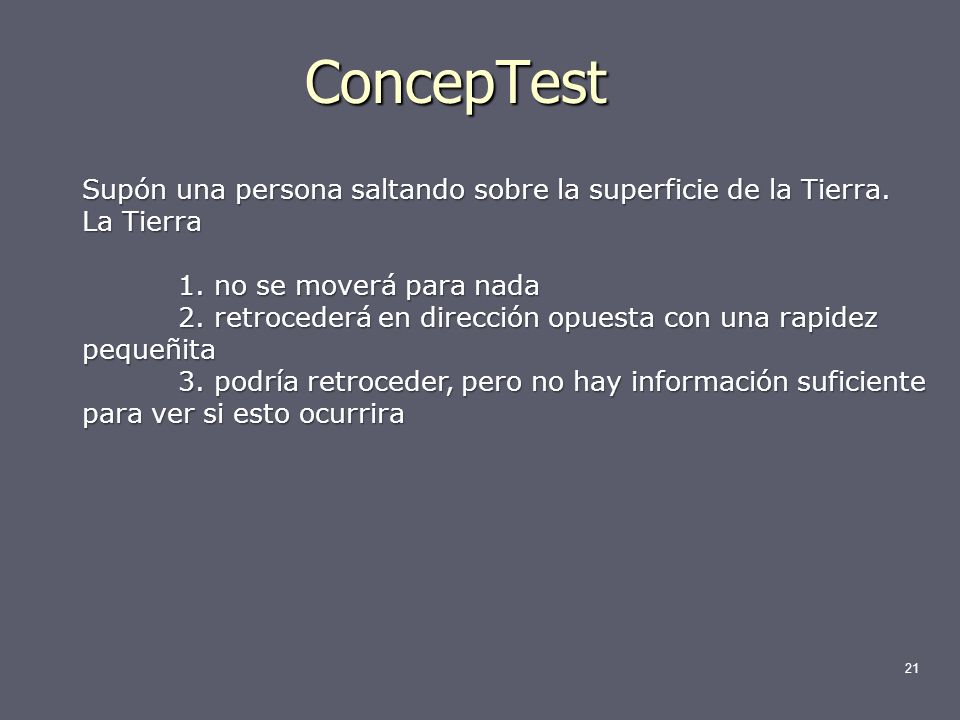 ConcepTest

Supón una persona saltando sobre la superficie de la Tierra. La Tierra

1. no se moverá para nada
2. retrocederá en dirección opuesta con una rapidez pequeñita
3. podría retroceder, pero no hay información suficiente para ver si esto ocurrira

21